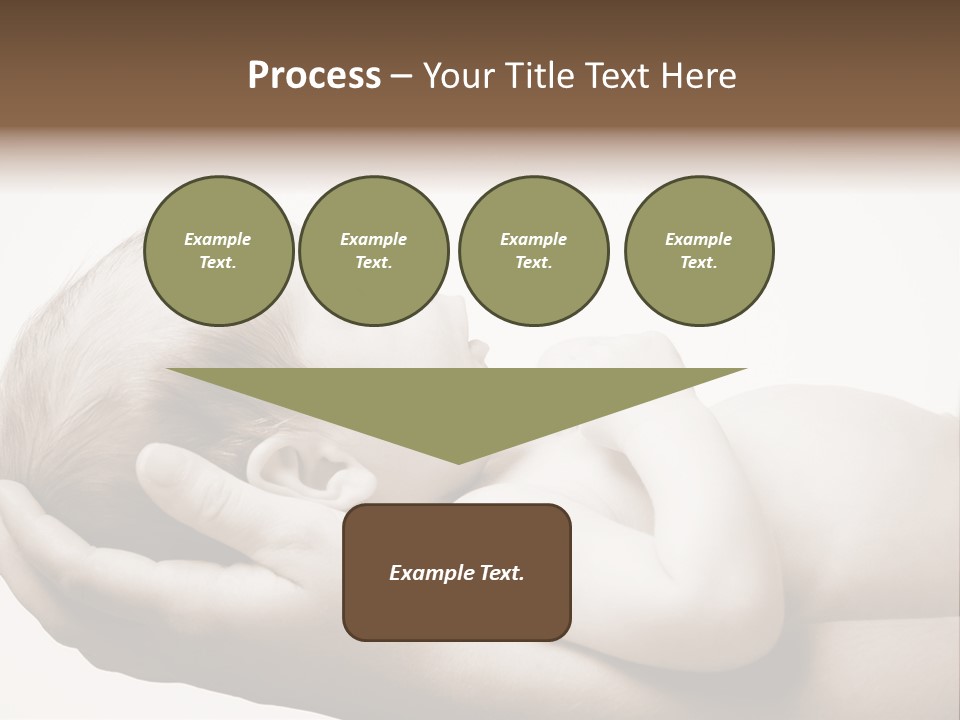 Process – Your Title Text Here

Example Text.

Example Text.

Example Text.

Example Text.

Example Text.